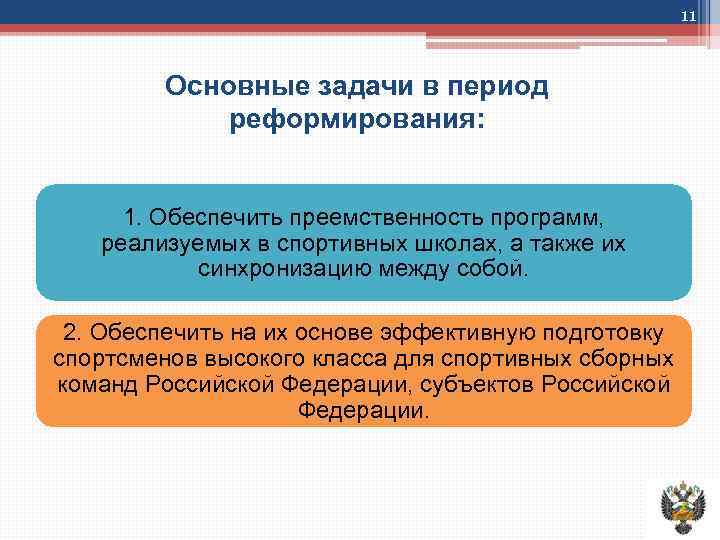 11

Основные задачи в период реформирования:

1. Обеспечить преемственность программ, реализуемых в спортивных школах, а также их синхронизацию между собой.

2. Обеспечить на их основе эффективную подготовку спортсменов высокого класса для спортивных сборных команд Российской Федерации, субъектов Российской Федерации.